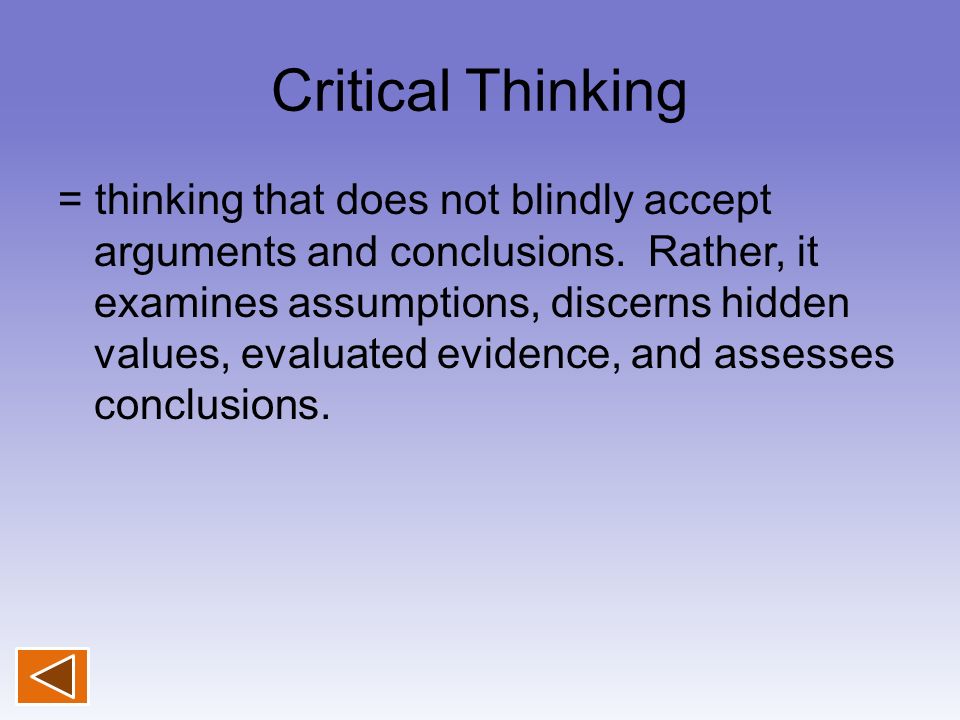 Critical Thinking

= thinking that does not blindly accept arguments and conclusions. Rather, it examines assumptions, discerns hidden values, evaluated evidence, and assesses conclusions.